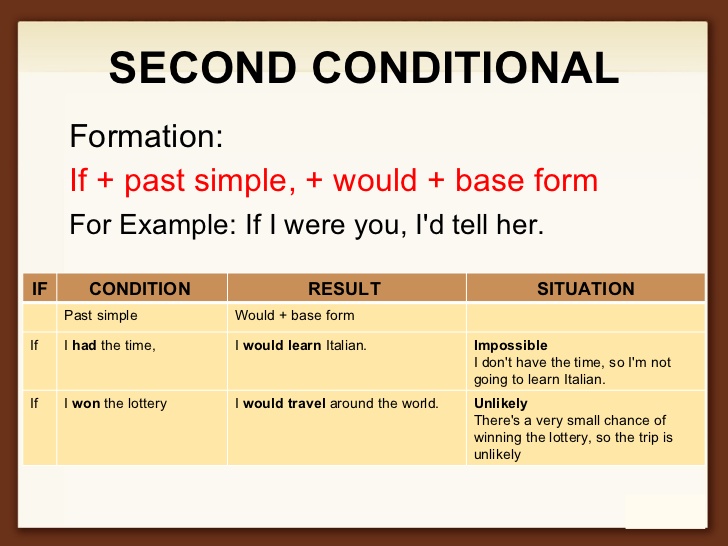 SECOND CONDITIONAL

Formation:

If + past simple, + would + base form

For Example: If I were you, I'd tell her.

| IF | CONDITION | RESULT | SITUATION |
|---|---|---|---|
| | Past simple | Would + base form | |
| If | I **had** the time, | I **would learn** Italian. | **Impossible** I don't have the time, so I'm not going to learn Italian. |
| If | I **won** the lottery | I **would travel** around the world. | **Unlikely** There's a very small chance of winning the lottery, so the trip is unlikely |